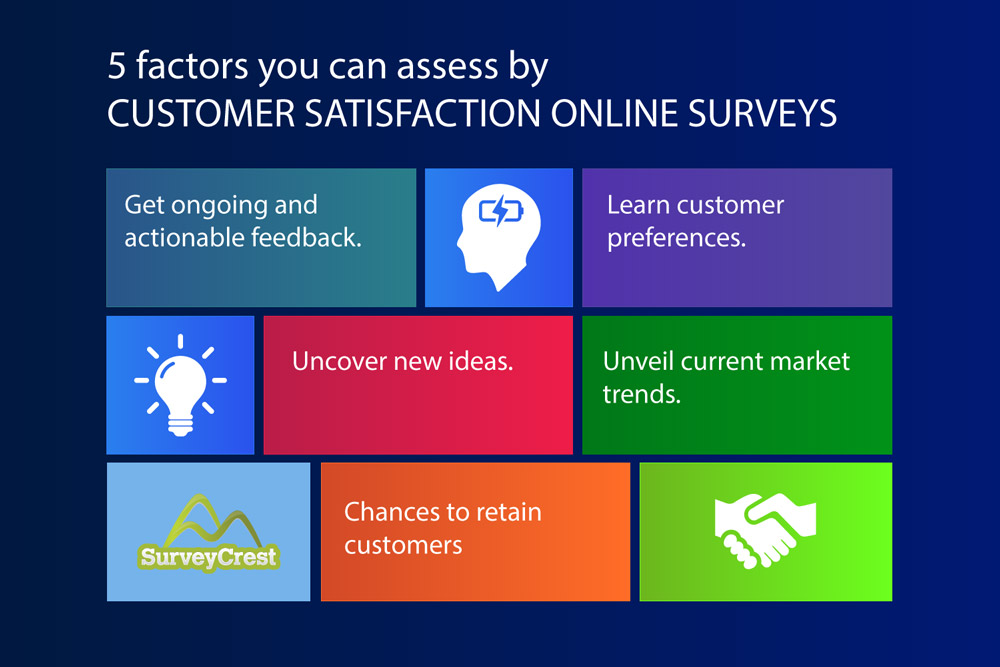 5 factors you can assess by
CUSTOMER SATISFACTION ONLINE SURVEYS

Get ongoing and actionable feedback.

Learn customer preferences.

Uncover new ideas.

Unveil current market trends.

SurveyCrest

Chances to retain customers